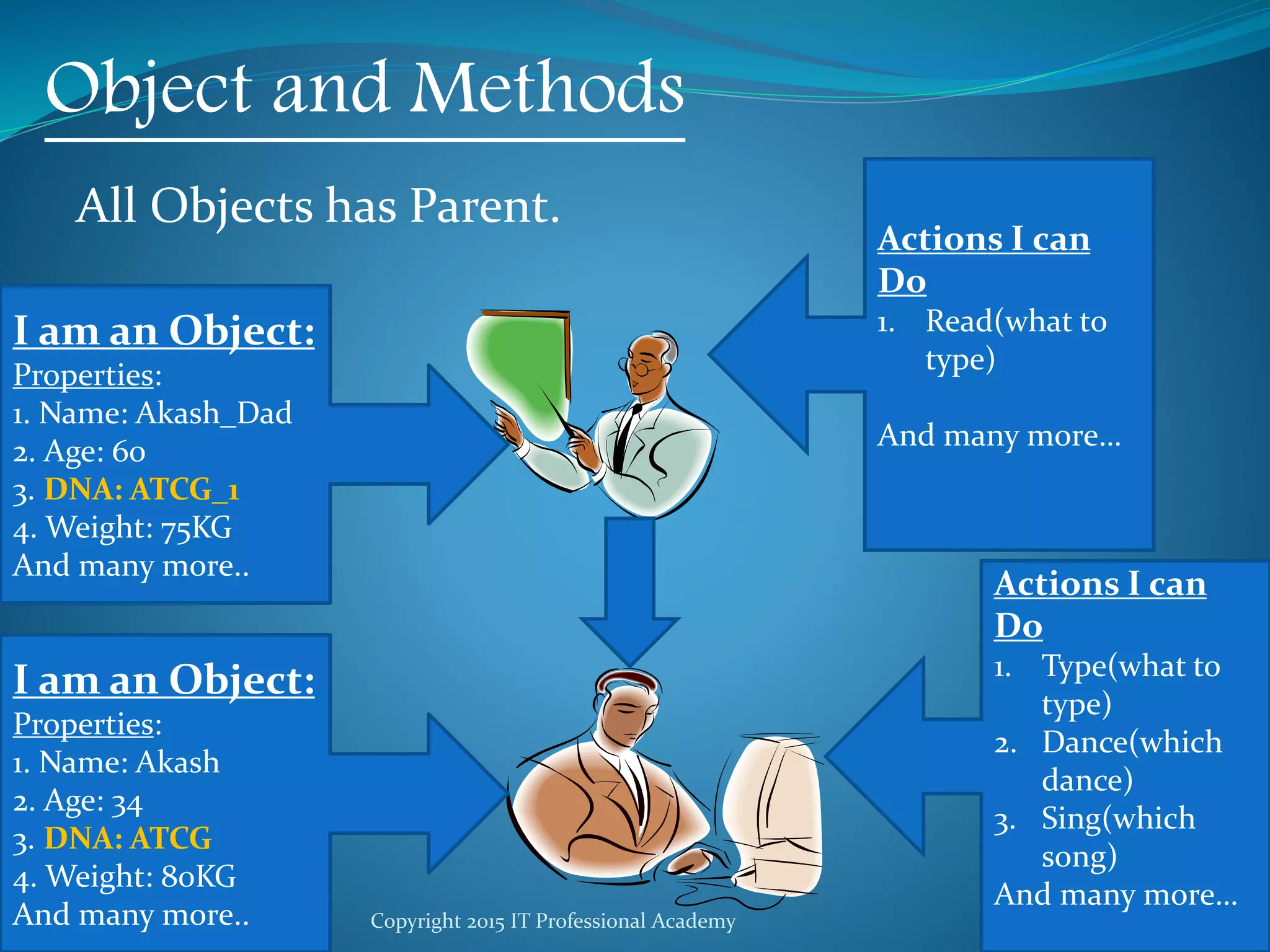 Object and Methods

All Objects has Parent.

I am an Object:
Properties:
1. Name: Akash_Dad
2. Age: 60
3. DNA: ATCG_1
4. Weight: 75KG
And many more..

Actions I can Do
1. Read(what to type)

And many more...

I am an Object:
Properties:
1. Name: Akash
2. Age: 34
3. DNA: ATCG
4. Weight: 80KG
And many more..

Actions I can Do
1. Type(what to type)
2. Dance(which dance)
3. Sing(which song)
And many more...

Copyright 2015 IT Professional Academy